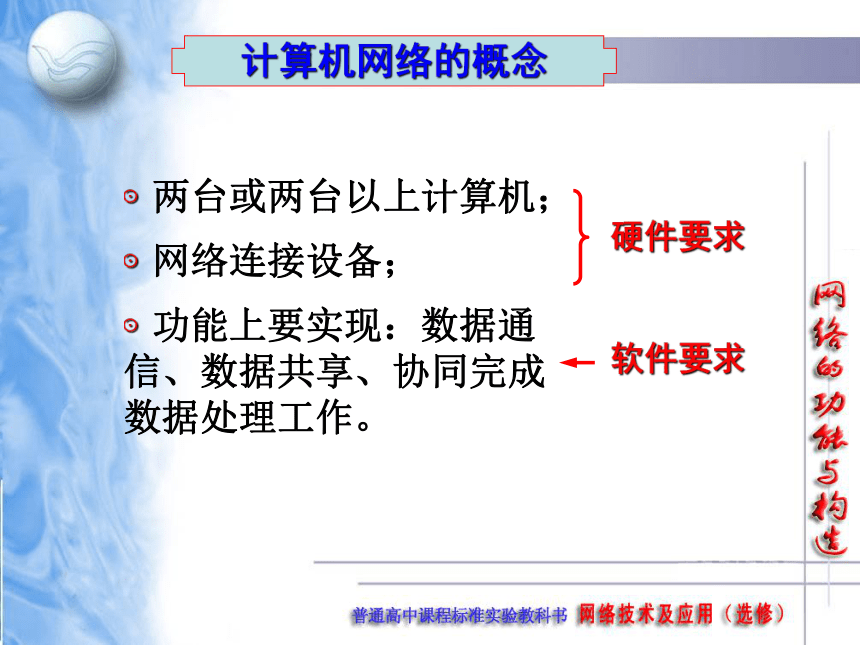 计算机网络的概念

两台或两台以上计算机；

网络连接设备；

硬件要求

功能上要实现：数据通信、数据共享、协同完成数据处理工作。

软件要求

网络的功能与构造

普通高中课程标准实验教科书 网络技术及应用（选修）